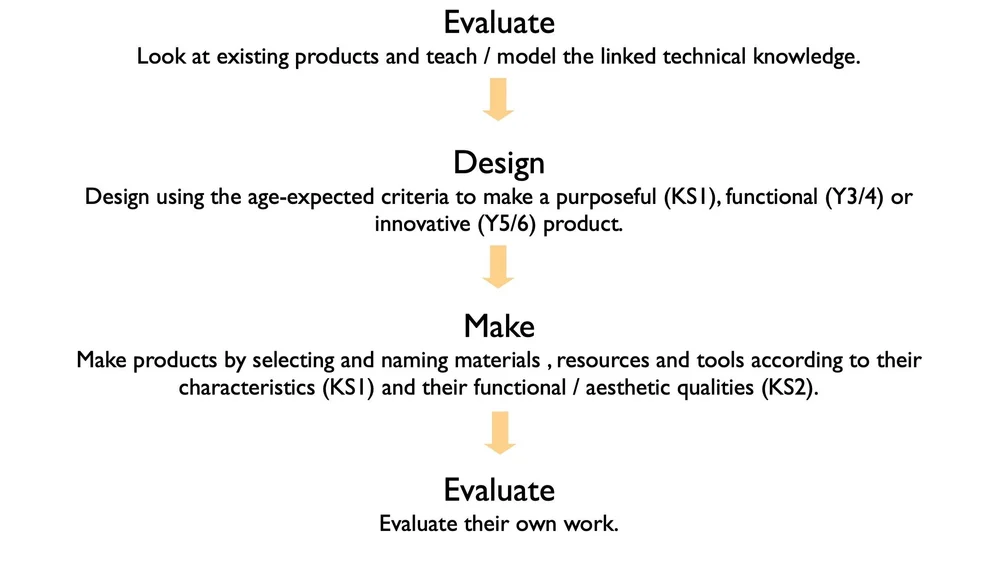 Evaluate
Look at existing products and teach / model the linked technical knowledge.

Design
Design using the age-expected criteria to make a purposeful (KS1), functional (Y3/4) or innovative (Y5/6) product.

Make
Make products by selecting and naming materials , resources and tools according to their characteristics (KS1) and their functional / aesthetic qualities (KS2).

Evaluate
Evaluate their own work.